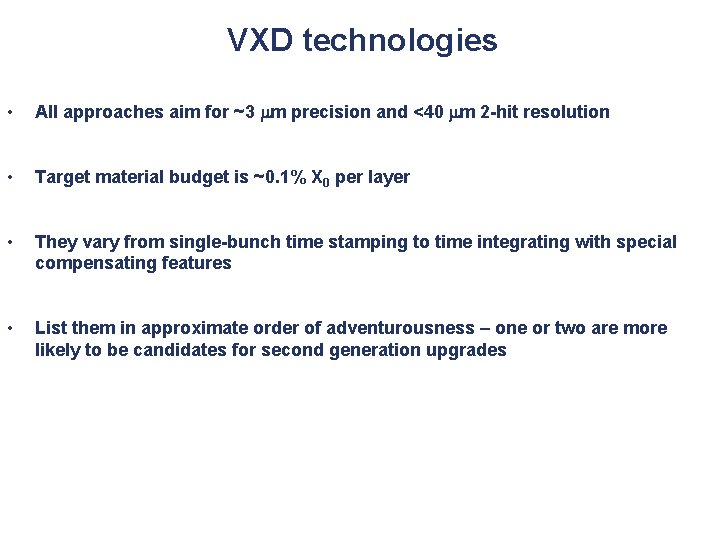 VXD technologies

• All approaches aim for ~3 $\mu$m precision and <40 $\mu$m 2-hit resolution

• Target material budget is ~0.1% $X_0$ per layer

• They vary from single-bunch time stamping to time integrating with special compensating features

• List them in approximate order of adventurousness – one or two are more likely to be candidates for second generation upgrades